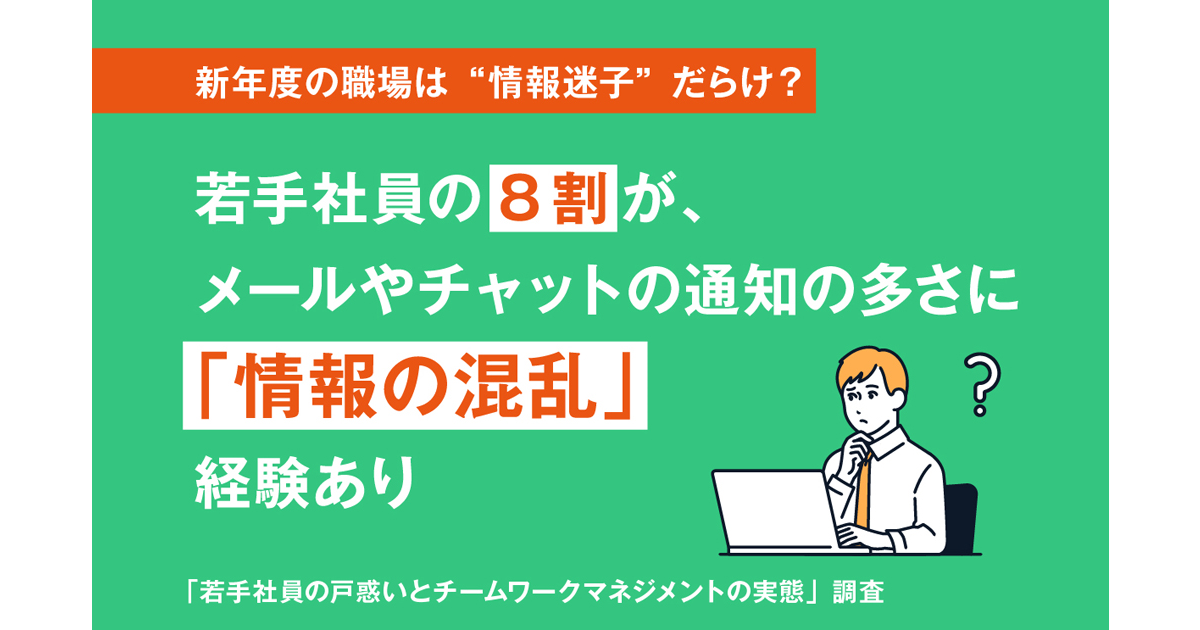 新年度の職場は“情報迷子”だらけ？

若手社員の８割が、
メールやチャットの通知の多さに
「情報の混乱」
経験あり

?

「若手社員の戸惑いとチームワークマネジメントの実態」調査